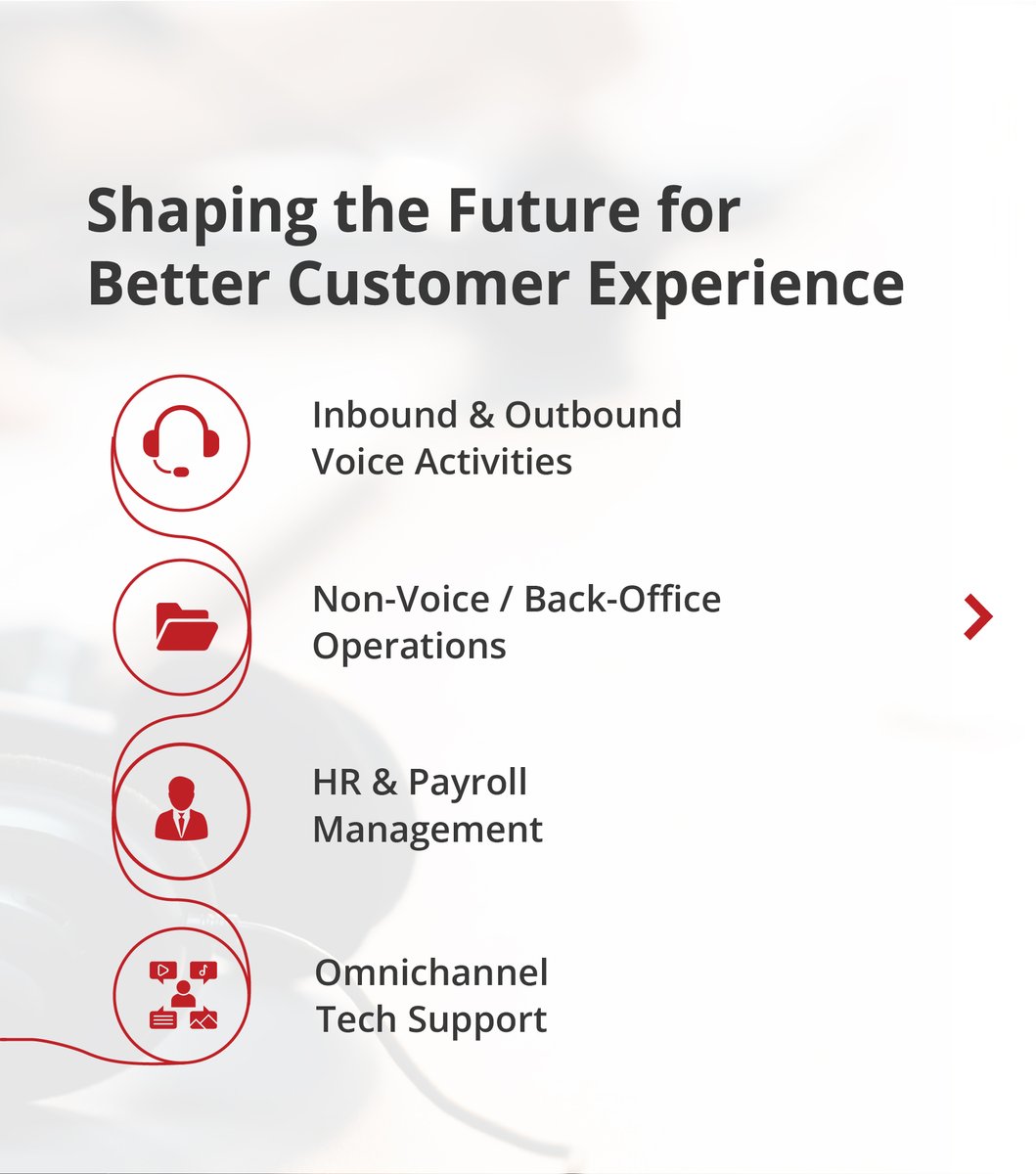 Shaping the Future for Better Customer Experience

Inbound & Outbound Voice Activities

Non-Voice / Back-Office Operations

HR & Payroll Management

Omnichannel Tech Support